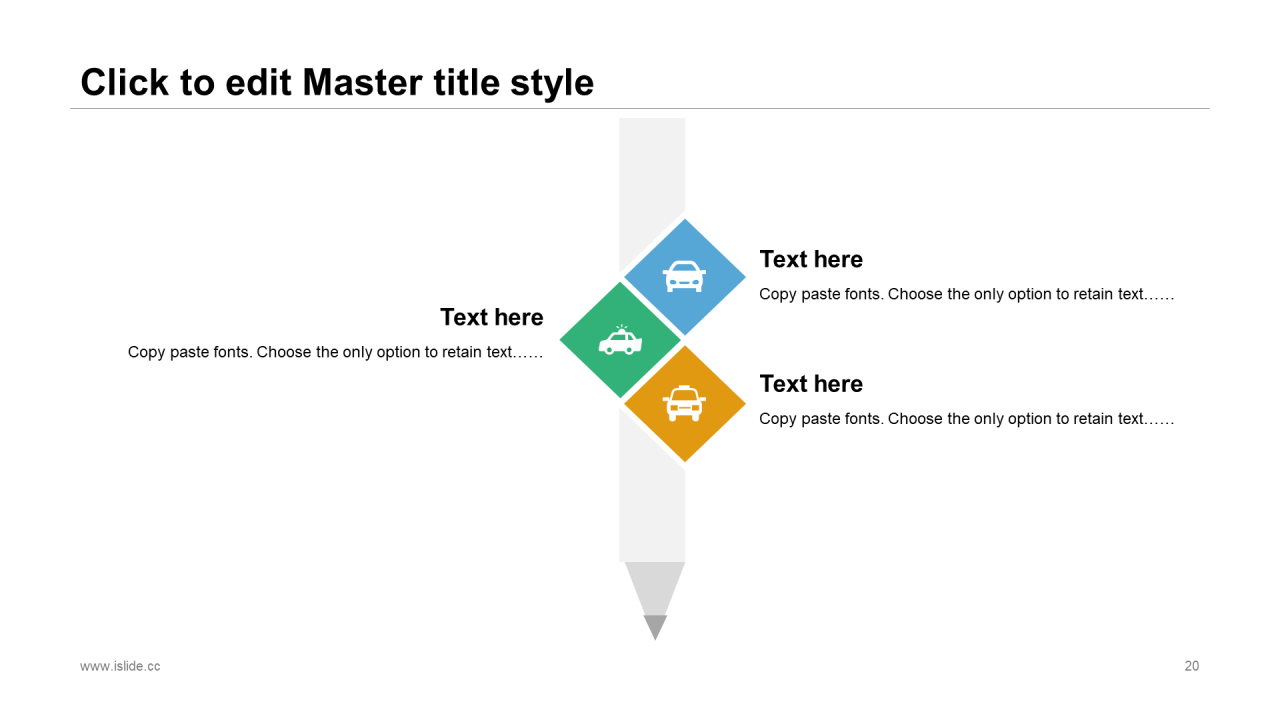 Click to edit Master title style

Text here

Copy paste fonts. Choose the only option to retain text……

Text here

Copy paste fonts. Choose the only option to retain text……

Text here

Copy paste fonts. Choose the only option to retain text……

www.islide.cc

20